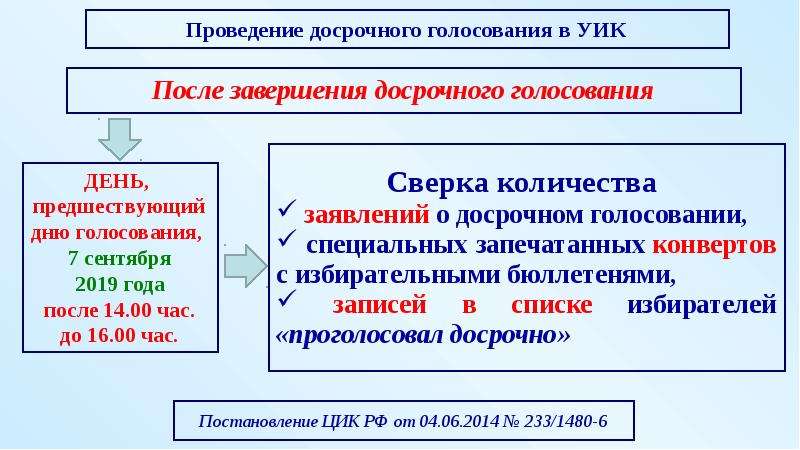 Проведение досрочного голосования в УИК

После завершения досрочного голосования

ДЕНЬ, предшествующий дню голосования, 7 сентября 2019 года после 14.00 час. до 16.00 час.

Сверка количества
✓ заявлений о досрочном голосовании,
✓ специальных запечатанных конвертов с избирательными бюллетенями,
✓ записей в списке избирателей «проголосовал досрочно»

Постановление ЦИК РФ от 04.06.2014 № 233/1480-6